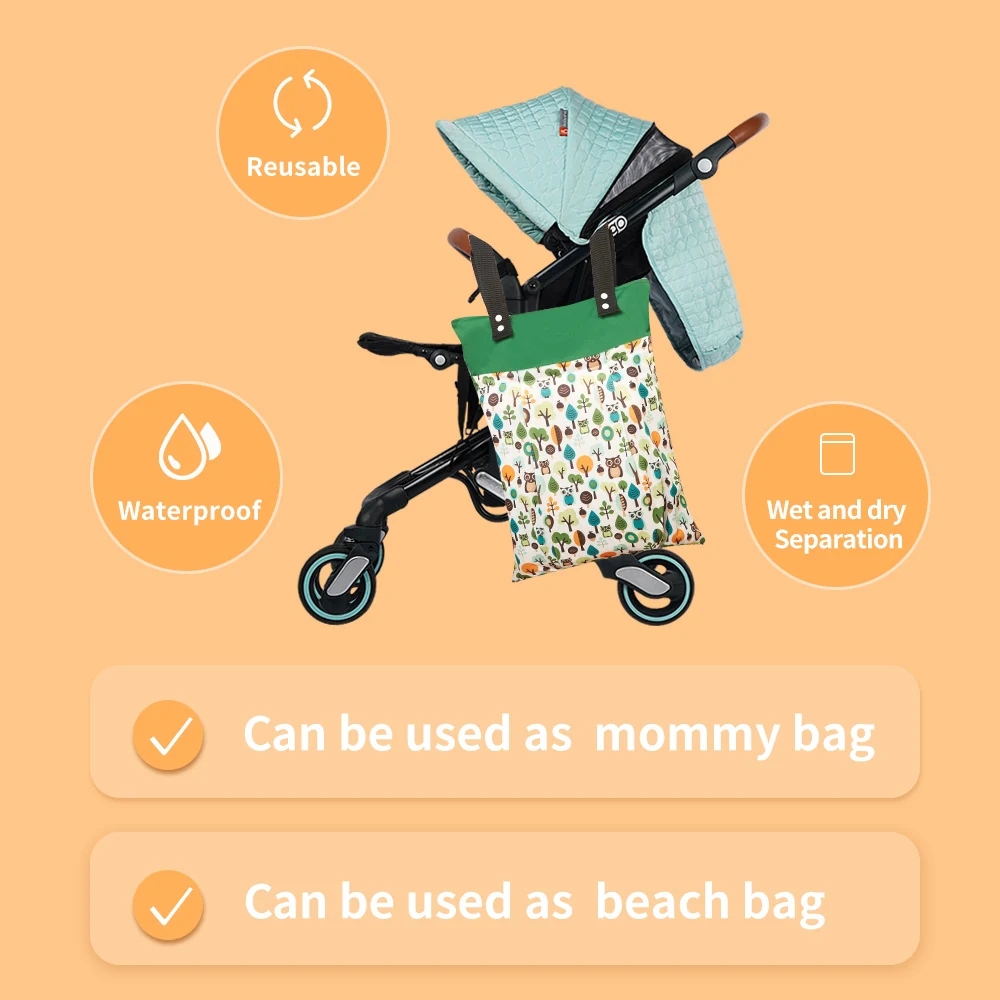 Reusable

Waterproof

Wet and dry Separation

Can be used as mommy bag

Can be used as beach bag